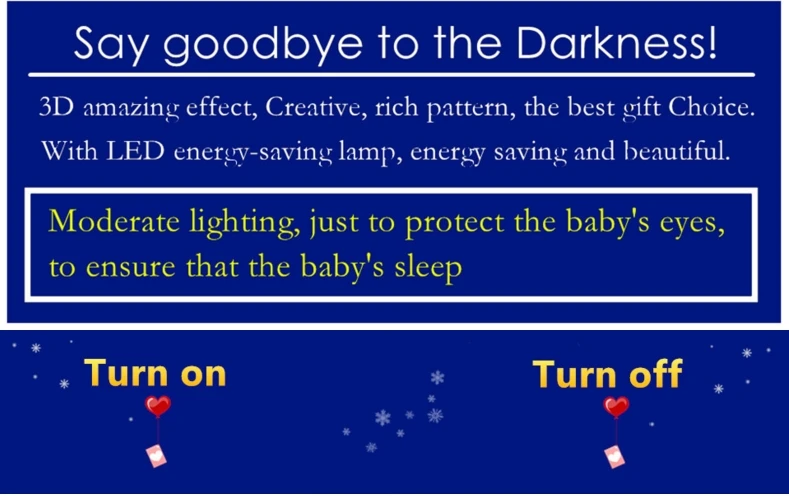 Say goodbye to the Darkness!

3D amazing effect, Creative, rich pattern, the best gift Choice. With LED energy-saving lamp, energy saving and beautiful.

Moderate lighting, just to protect the baby's eyes, to ensure that the baby's sleep

Turn on

Turn off